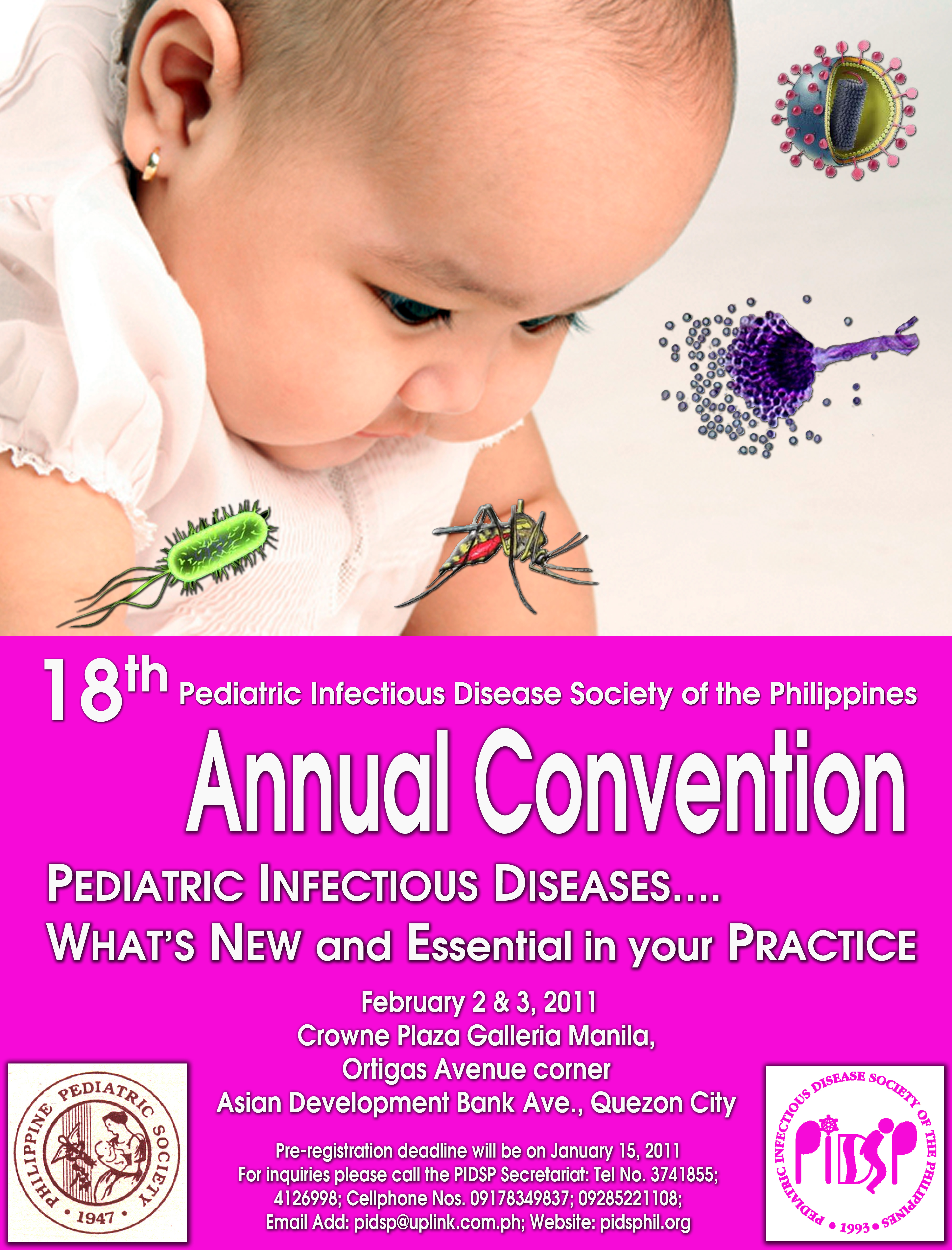 18th Pediatric Infectious Disease Society of the Philippines

Annual Convention

PEDIATRIC INFECTIOUS DISEASES....
WHAT'S NEW and Essential in your PRACTICE

February 2 & 3, 2011
Crowne Plaza Galleria Manila,
Ortigas Avenue corner
Asian Development Bank Ave., Quezon City

Pre-registration deadline will be on January 15, 2011
For inquiries please call the PIDSP Secretariat: Tel No. 3741855; 4126998; Cellphone Nos. 09178349837; 09285221108;
Email Add: pidsp@uplink.com.ph; Website: pidsphil.org

PHILIPPINE PEDIATRIC SOCIETY
• 1947 •

PEDIATRIC INFECTIOUS DISEASE SOCIETY OF THE PHILIPPINES
PIDSP
• 1993 •